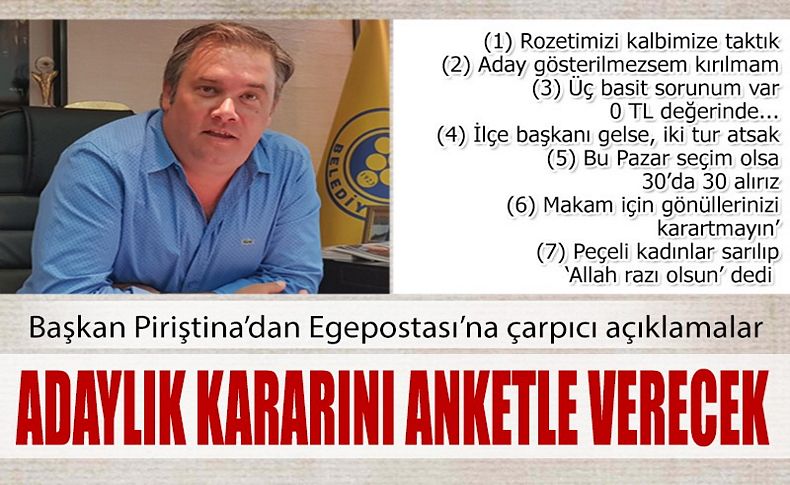 BELEDİY

(1) Rozetimizi kalbimize taktık
(2) Aday gösterilmezsem kırılmam
(3) Üç basit sorunum var 0 TL değerinde...
(4) İlçe başkanı gelse, iki tur atsak
(5) Bu Pazar seçim olsa 30'da 30 alırız
(6) Makam için gönüllerinizi karartmayın'
(7) Peçeli kadınlar sarılıp 'Allah razı olsun' dedi

Başkan Piriştina'dan Egepostası'na çarpıcı açıklamalar

ADAYLIK KARARINI ANKETLE VERECEK